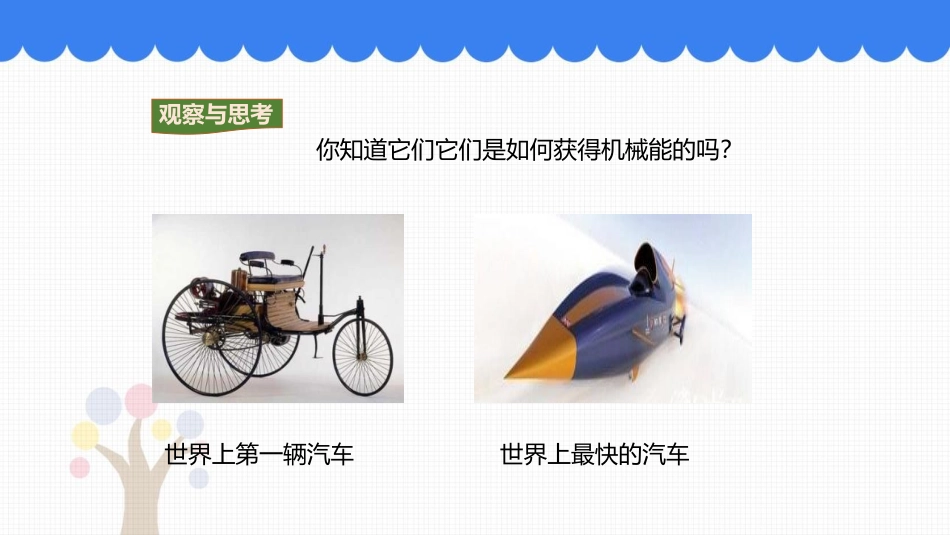 观察与思考

你知道它们它们是如何获得机械能的吗？

世界上第一辆汽车

世界上最快的汽车